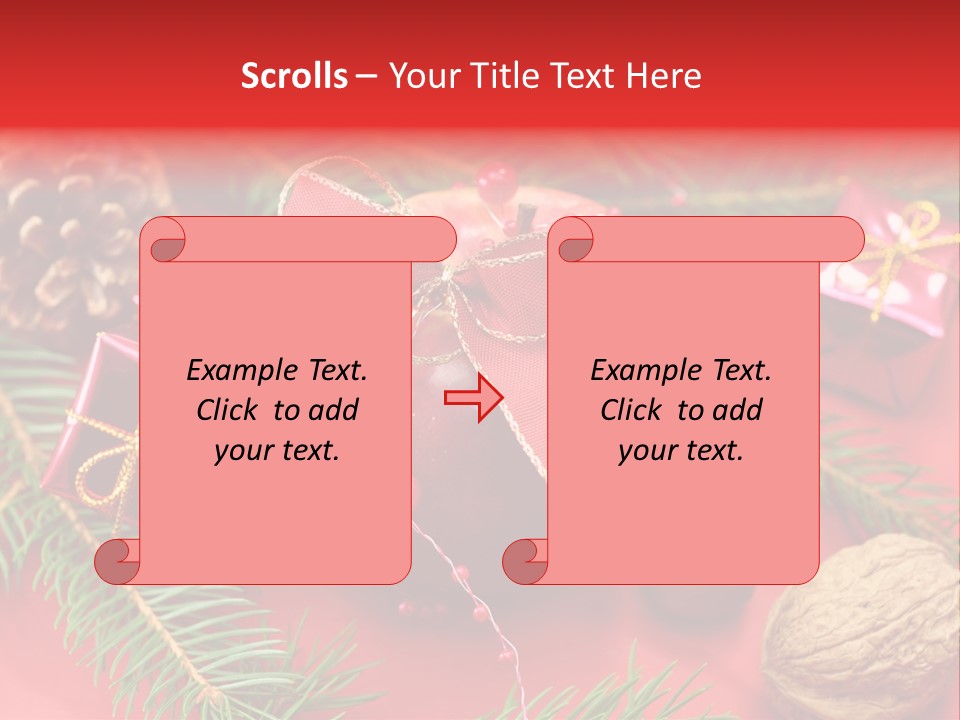 Scrolls – Your Title Text Here

Example Text. Click to add your text.

Example Text. Click to add your text.